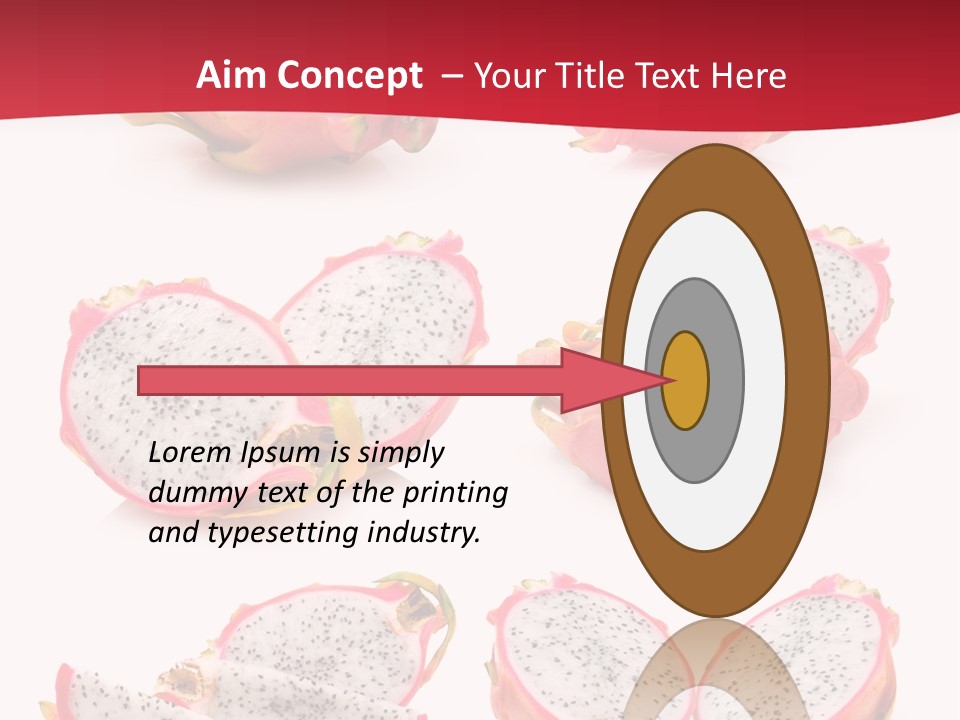 Aim Concept – Your Title Text Here

Lorem Ipsum is simply dummy text of the printing and typesetting industry.